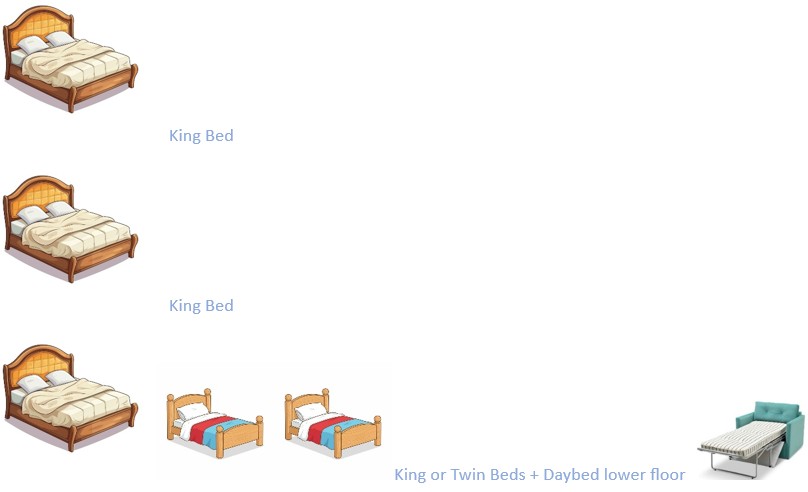 King Bed

King Bed

King or Twin Beds + Daybed lower floor